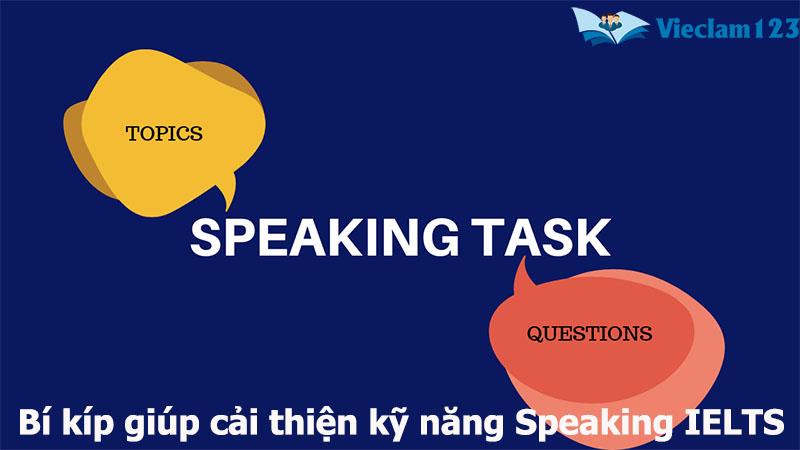 Vieclam123

TOPICS

SPEAKING TASK

QUESTIONS

Bí kíp giúp cải thiện kỹ năng Speaking IELTS